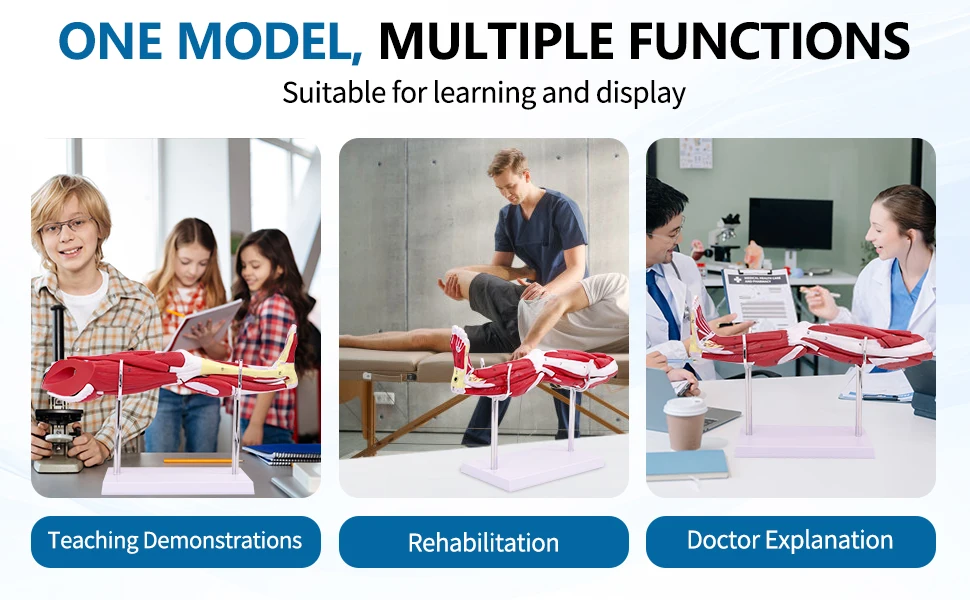 ONE MODEL, MULTIPLE FUNCTIONS
Suitable for learning and display

Teaching Demonstrations

Rehabilitation

Doctor Explanation